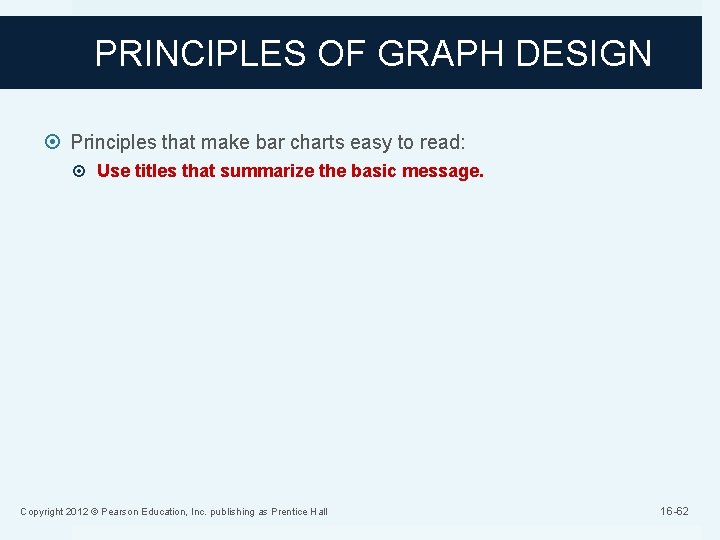 PRINCIPLES OF GRAPH DESIGN

Principles that make bar charts easy to read:

Use titles that summarize the basic message.

Copyright 2012 © Pearson Education, Inc. publishing as Prentice Hall

16-62